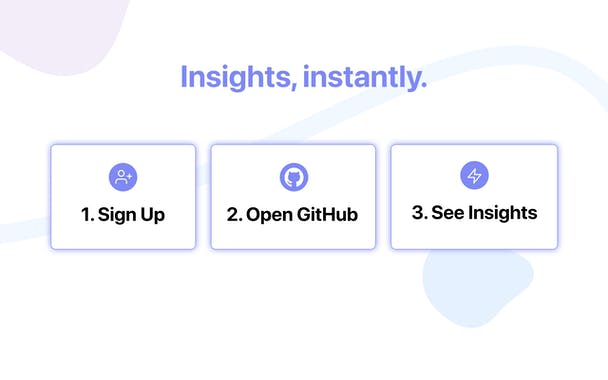 Insights, instantly.

1. Sign Up

2. Open GitHub

3. See Insights